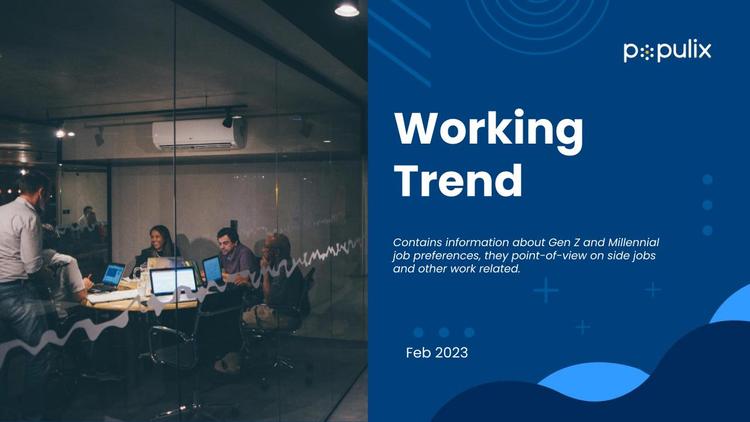 populix

Working Trend

Contains information about Gen Z and Millennial job preferences, they point-of-view on side jobs and other work related.

Feb 2023